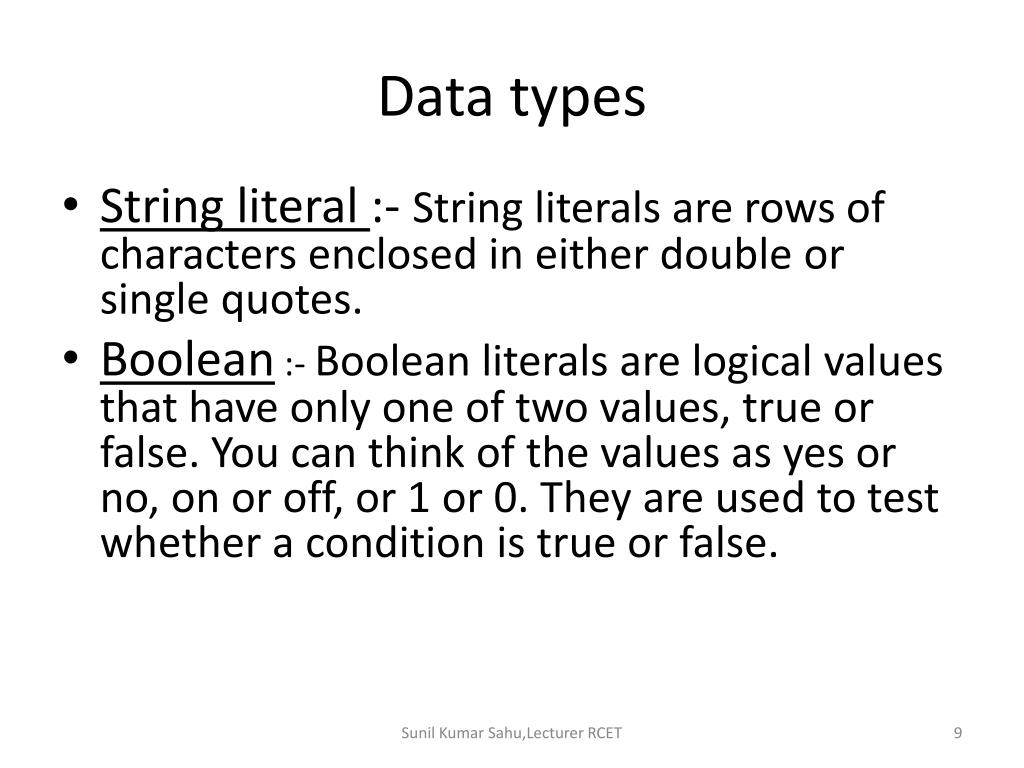 Data types

• String literal :- String literals are rows of characters enclosed in either double or single quotes.
• Boolean :- Boolean literals are logical values that have only one of two values, true or false. You can think of the values as yes or no, on or off, or 1 or 0. They are used to test whether a condition is true or false.

Sunil Kumar Sahu,Lecturer RCET

9